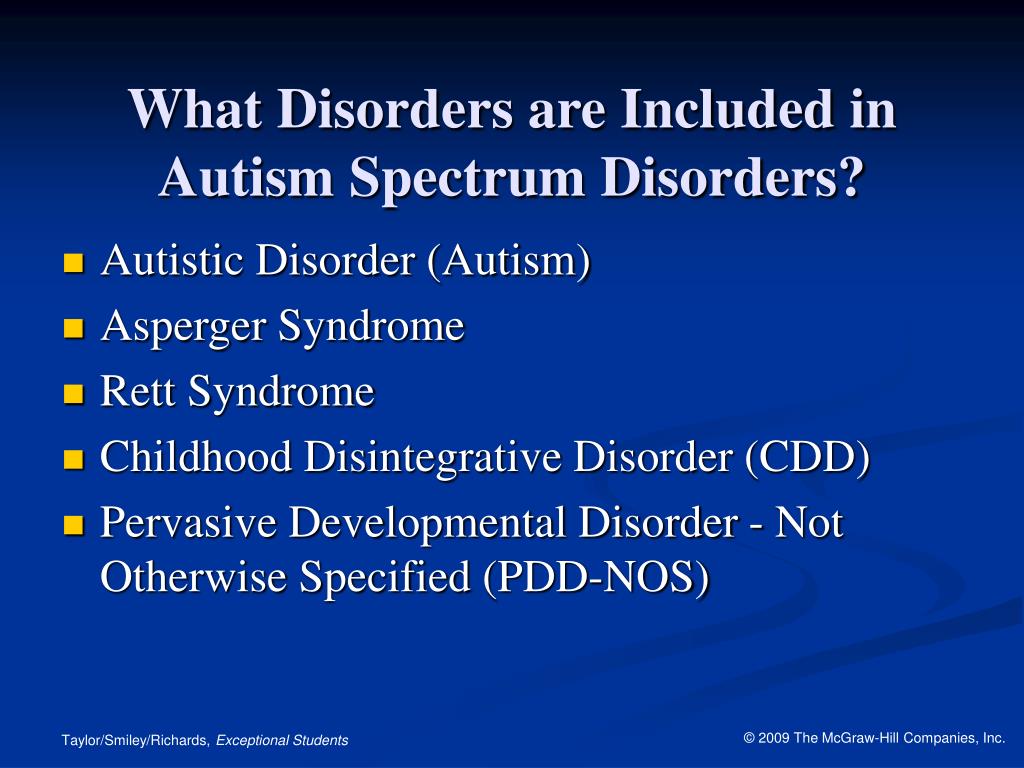 What Disorders are Included in Autism Spectrum Disorders?

- Autistic Disorder (Autism)
- Asperger Syndrome
- Rett Syndrome
- Childhood Disintegrative Disorder (CDD)
- Pervasive Developmental Disorder - Not Otherwise Specified (PDD-NOS)

Taylor/Smiley/Richards, Exceptional Students

© 2009 The McGraw-Hill Companies, Inc.